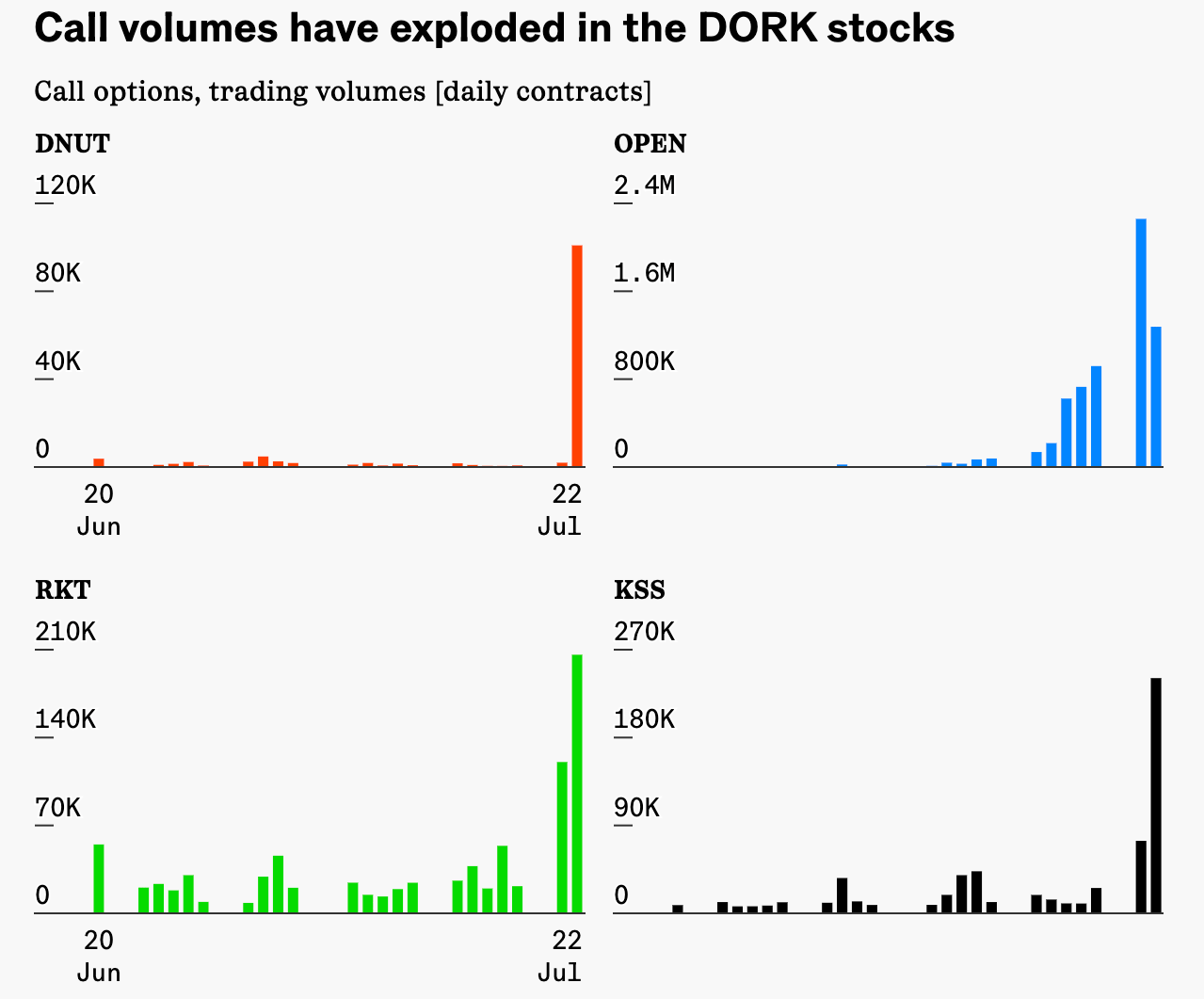 Call volumes have exploded in the DORK stocks

Call options, trading volumes [daily contracts]

DNUT

120K
80K
40K
0

20 Jun
22 Jul

OPEN

2.4M
1.6M
800K
0

RKT

210K
140K
70K
0

20 Jun
22 Jul

KSS

270K
180K
90K
0